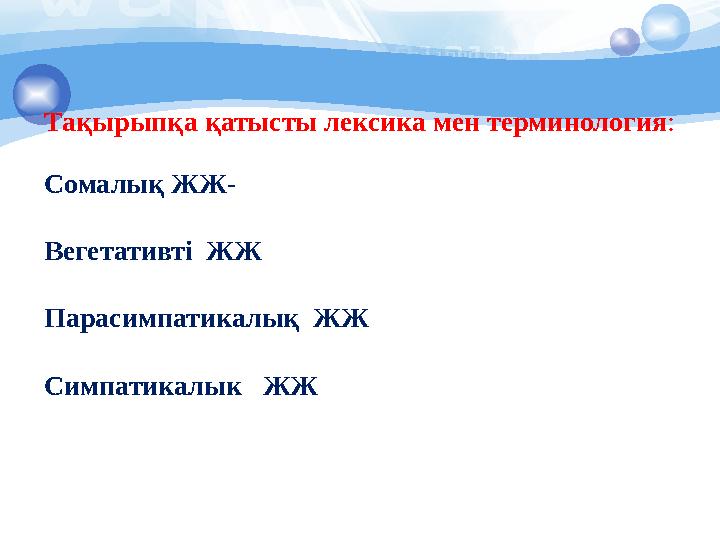 Тақырыпқа қатысты лексика мен терминология:

Сомалық ЖЖ-

Вегетативті ЖЖ

Парасимпатикалық ЖЖ

Симпатикалык ЖЖ